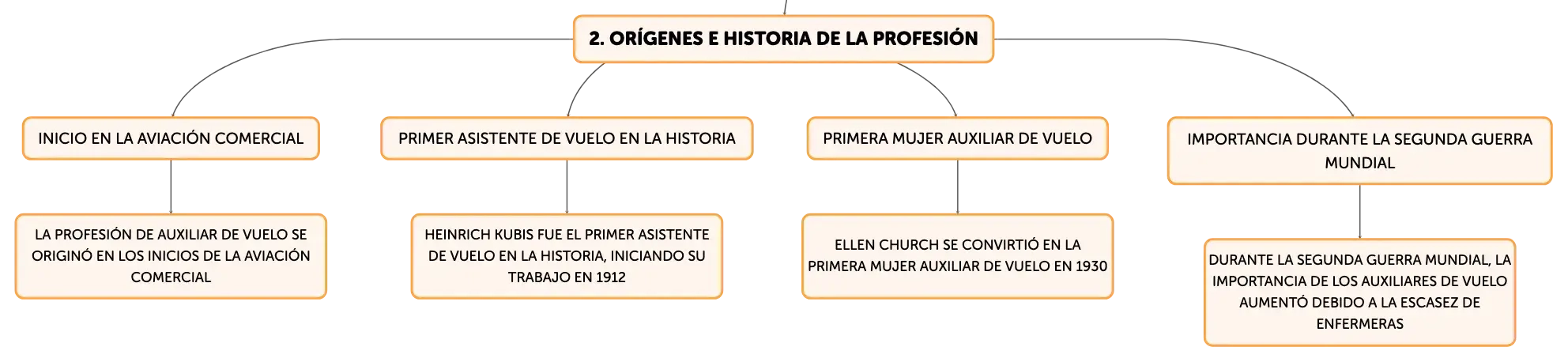 2. ORÍGENES E HISTORIA DE LA PROFESIÓN

INICIO EN LA AVIACIÓN COMERCIAL

LA PROFESIÓN DE AUXILIAR DE VUELO SE ORIGINÓ EN LOS INICIOS DE LA AVIACIÓN COMERCIAL

PRIMER ASISTENTE DE VUELO EN LA HISTORIA

HEINRICH KUBIS FUE EL PRIMER ASISTENTE DE VUELO EN LA HISTORIA, INICIANDO SU TRABAJO EN 1912

PRIMERA MUJER AUXILIAR DE VUELO

ELLEN CHURCH SE CONVIRTIÓ EN LA PRIMERA MUJER AUXILIAR DE VUELO EN 1930

IMPORTANCIA DURANTE LA SEGUNDA GUERRA MUNDIAL

DURANTE LA SEGUNDA GUERRA MUNDIAL, LA IMPORTANCIA DE LOS AUXILIARES DE VUELO AUMENTÓ DEBIDO A LA ESCASEZ DE ENFERMERAS